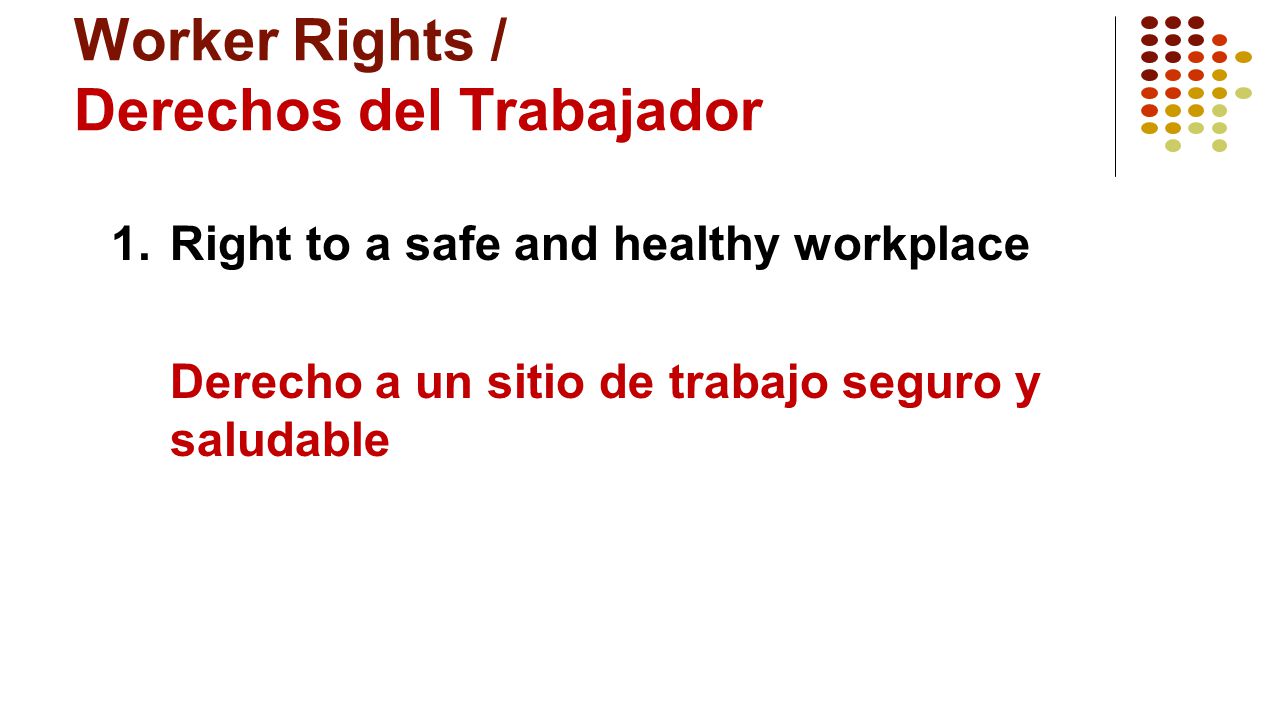 Worker Rights /
Derechos del Trabajador

1. Right to a safe and healthy workplace

Derecho a un sitio de trabajo seguro y saludable